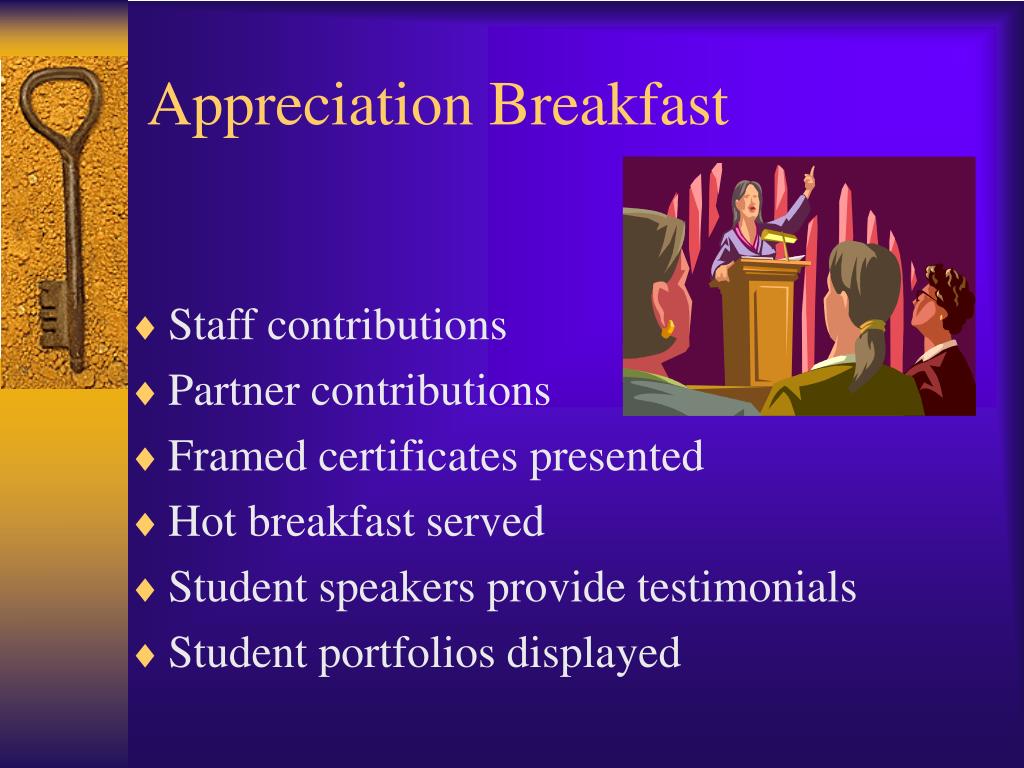 Appreciation Breakfast

♦ Staff contributions
♦ Partner contributions
♦ Framed certificates presented
♦ Hot breakfast served
♦ Student speakers provide testimonials
♦ Student portfolios displayed